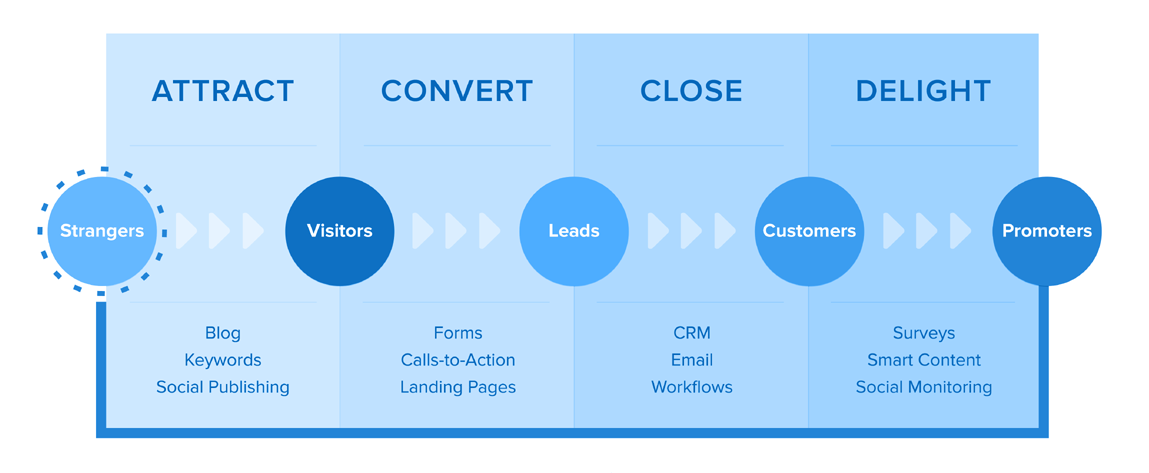 ATTRACT

CONVERT

CLOSE

DELIGHT

Strangers

Visitors

Leads

Customers

Promoters

Blog
Keywords
Social Publishing

Forms
Calls-to-Action
Landing Pages

CRM
Email
Workflows

Surveys
Smart Content
Social Monitoring